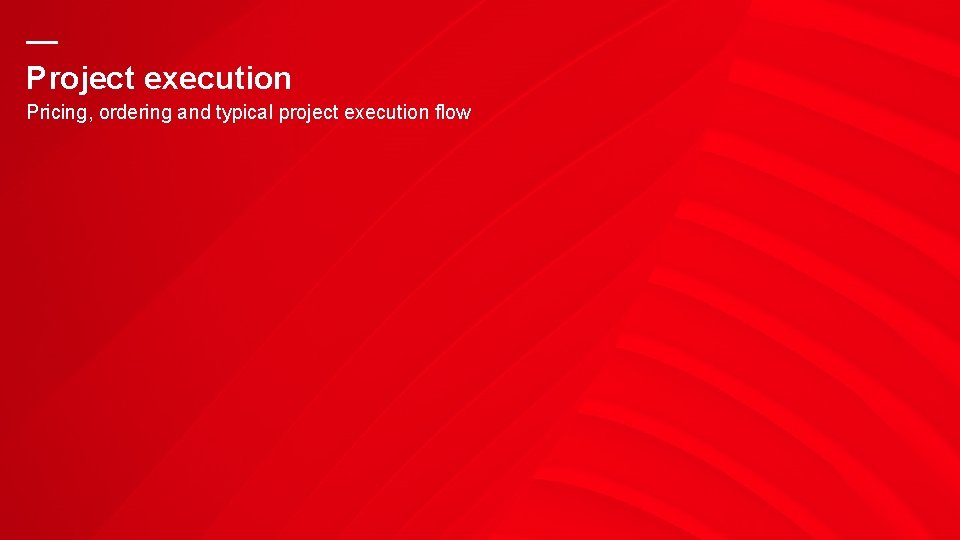 —
Project execution
Pricing, ordering and typical project execution flow